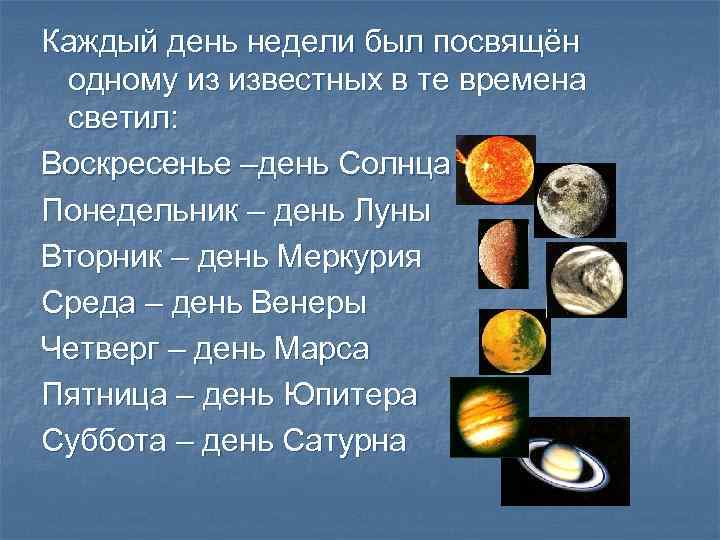 Каждый день недели был посвящён одному из известных в те времена светил:

Воскресенье –день Солнца

Понедельник – день Луны

Вторник – день Меркурия

Среда – день Венеры

Четверг – день Марса

Пятница – день Юпитера

Суббота – день Сатурна